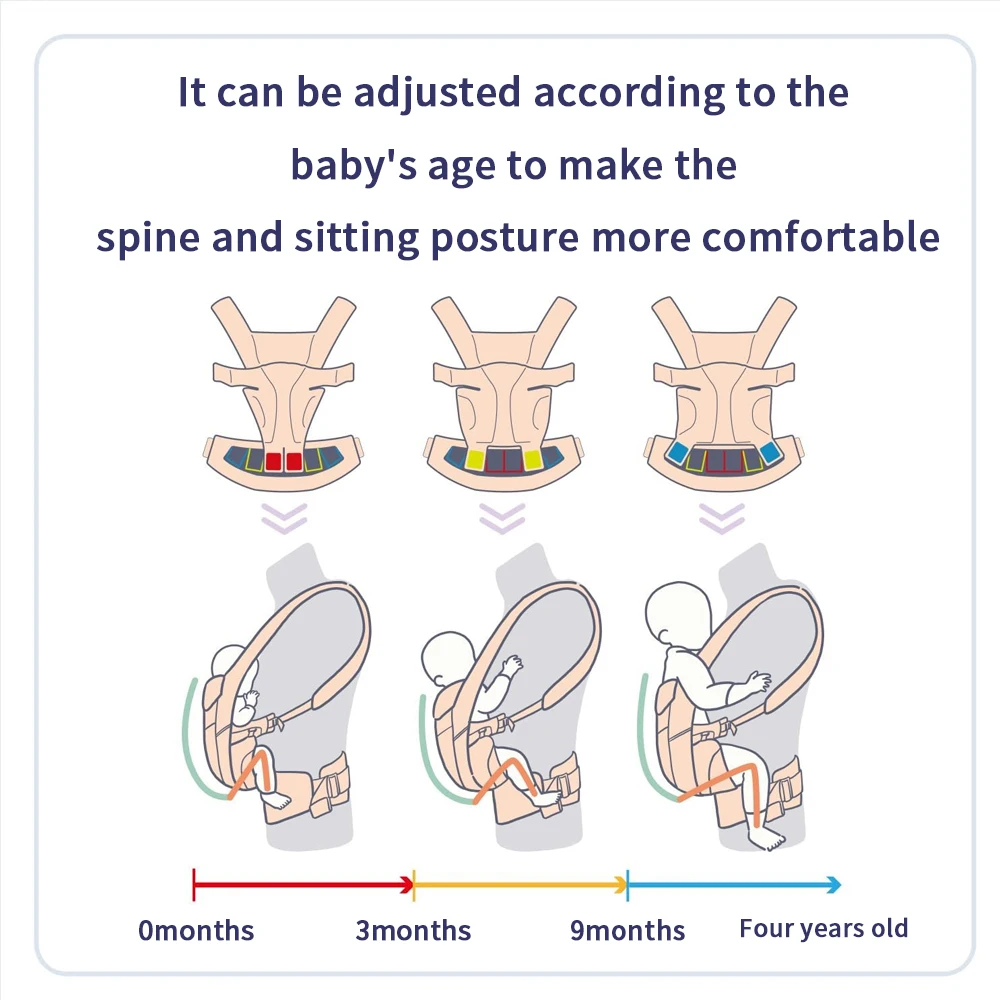 It can be adjusted according to the baby's age to make the spine and sitting posture more comfortable

0months

3months

9months

Four years old